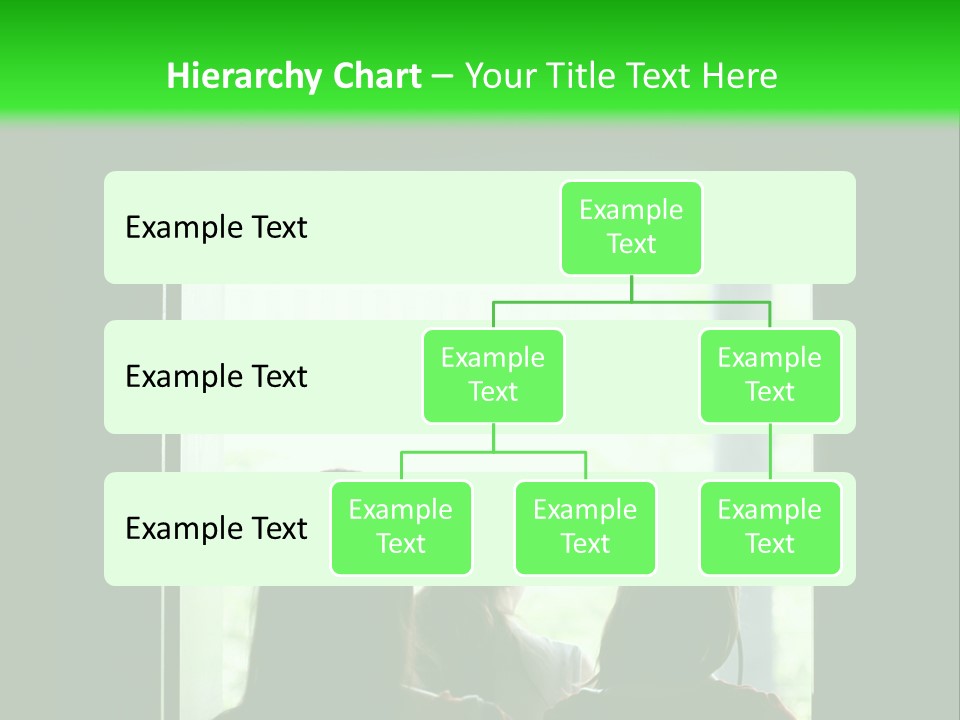 Hierarchy Chart – Your Title Text Here

Example Text

Example Text

Example Text

Example Text

Example Text

Example Text

Example Text

Example Text

Example Text